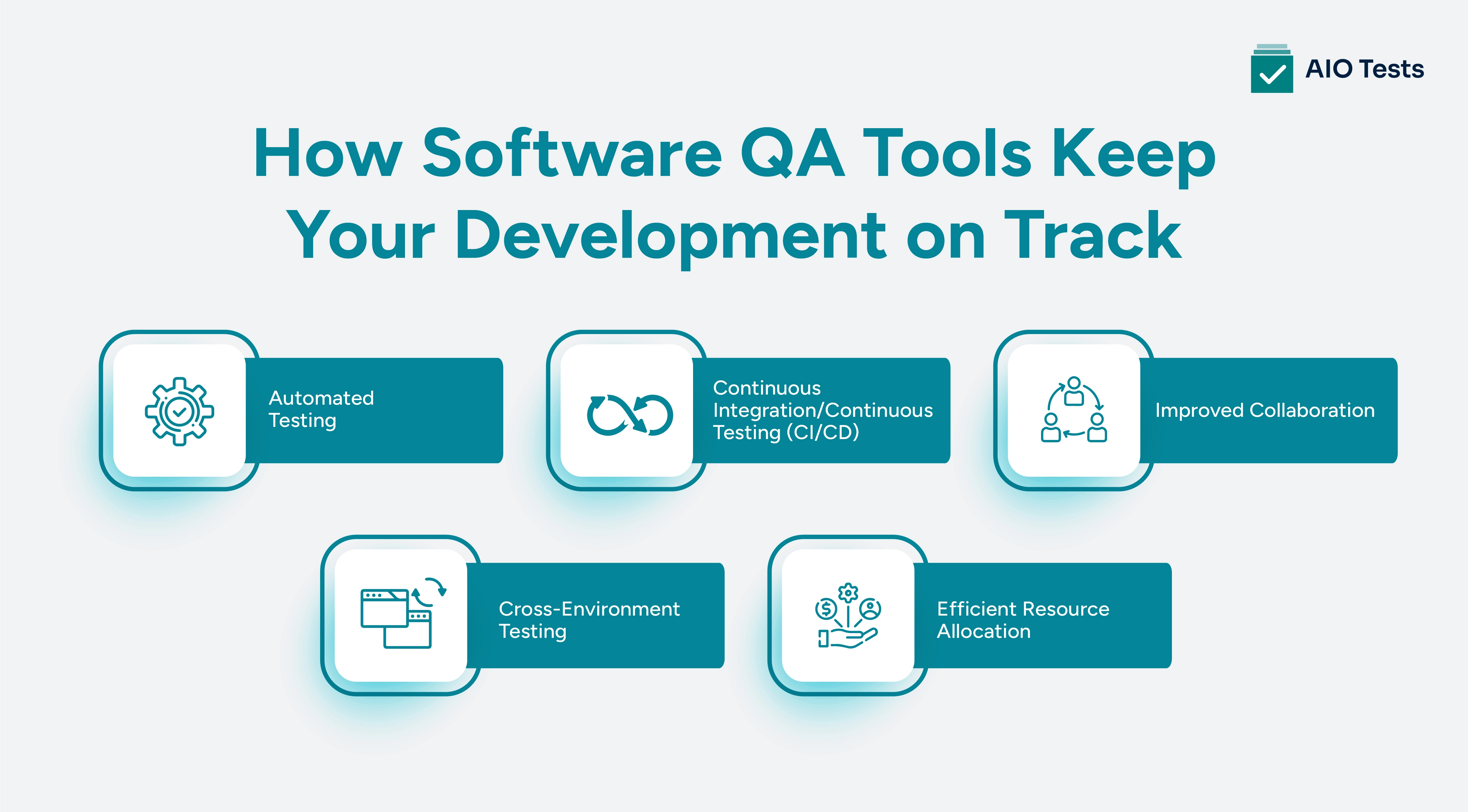 AIO Tests

How Software QA Tools Keep Your Development on Track

Automated Testing

Continuous Integration/Continuous Testing (CI/CD)

Improved Collaboration

Cross-Environment Testing

Efficient Resource Allocation